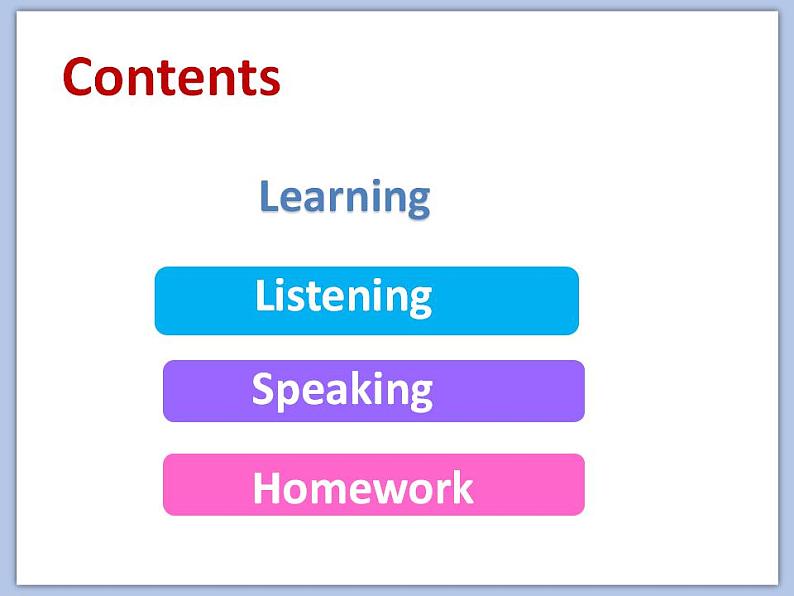 Contents

Learning

Listening

Speaking

Homework